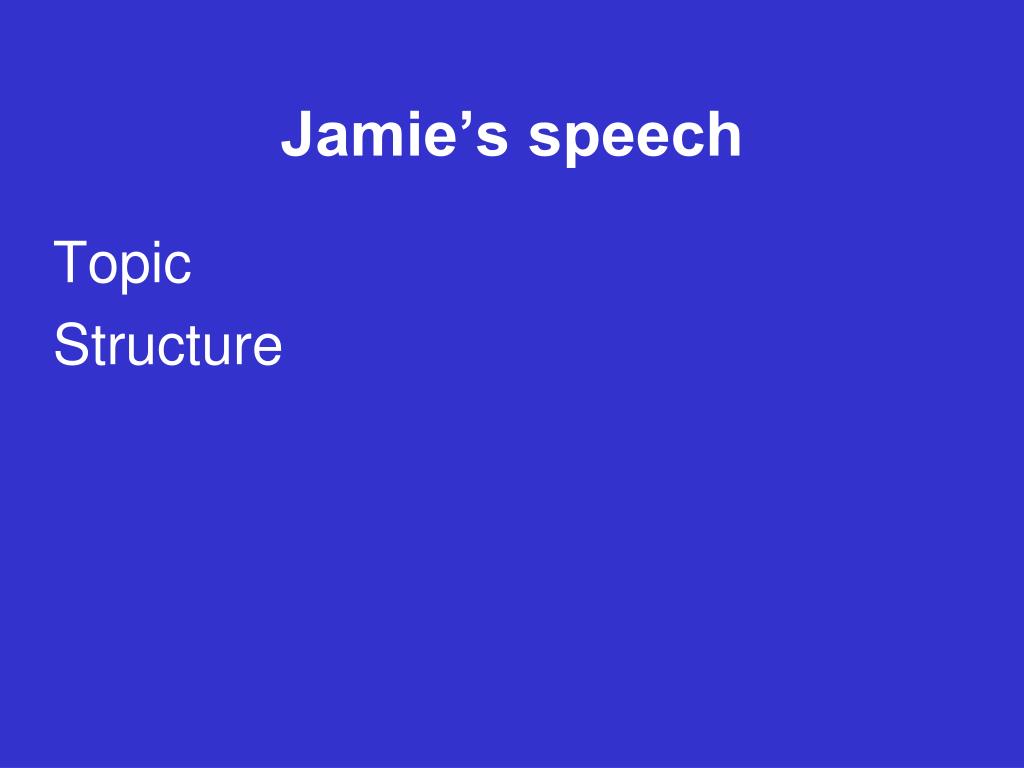 Jamie’s speech

Topic
Structure